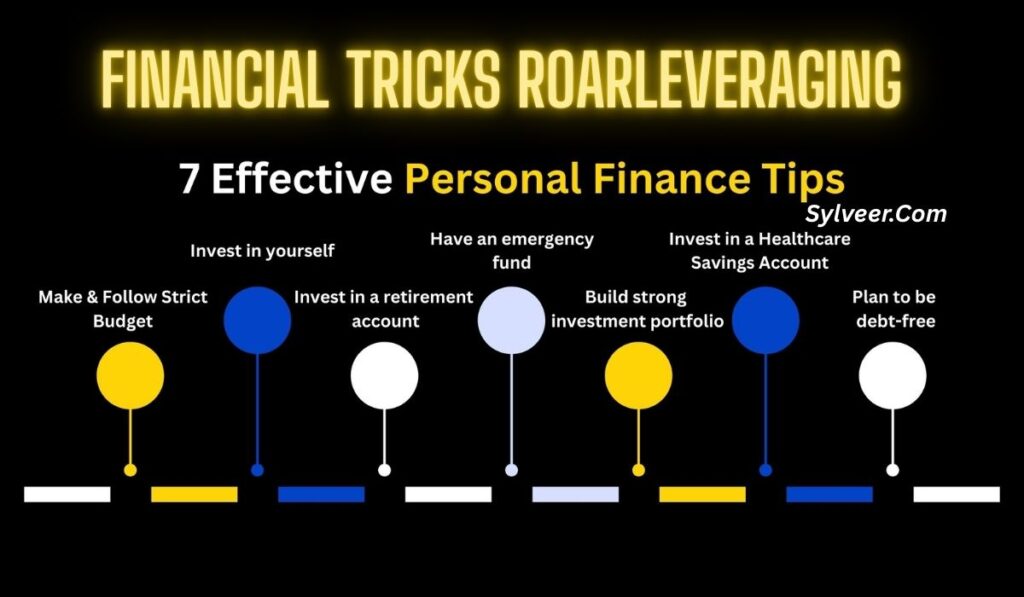 FINANCIAL TRICKS ROARLEVERAGING

7 Effective Personal Finance Tips

Sylveer.Com

Make & Follow Strict Budget

Invest in yourself

Invest in a retirement account

Have an emergency fund

Build strong investment portfolio

Invest in a Healthcare Savings Account

Plan to be debt-free